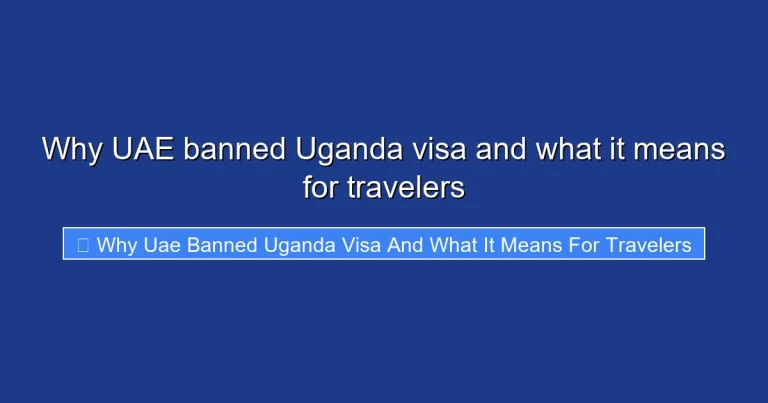 Why UAE banned Uganda visa and what it means for travelers

Why Uae Banned Uganda Visa And What It Means For Travelers